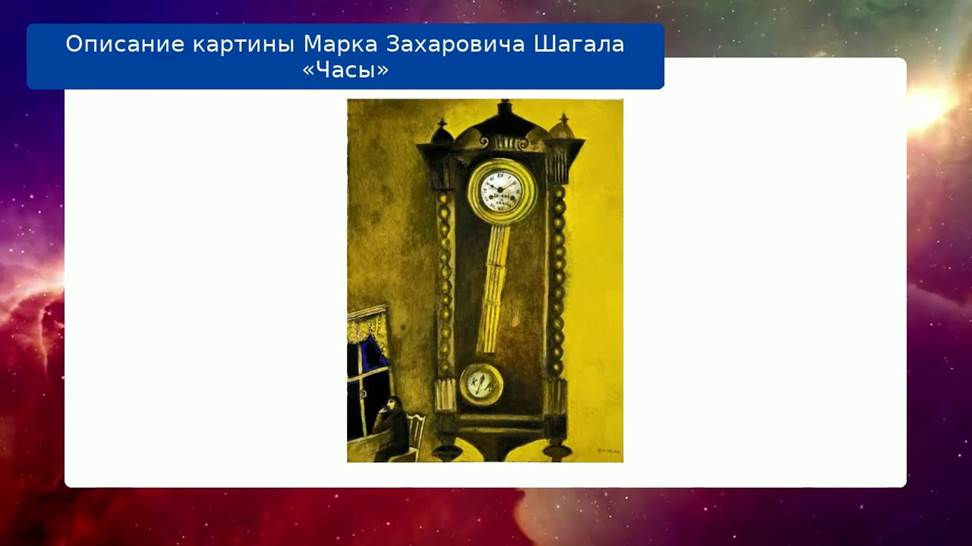 Описание картины Марка Захаровича Шагала «Часы»